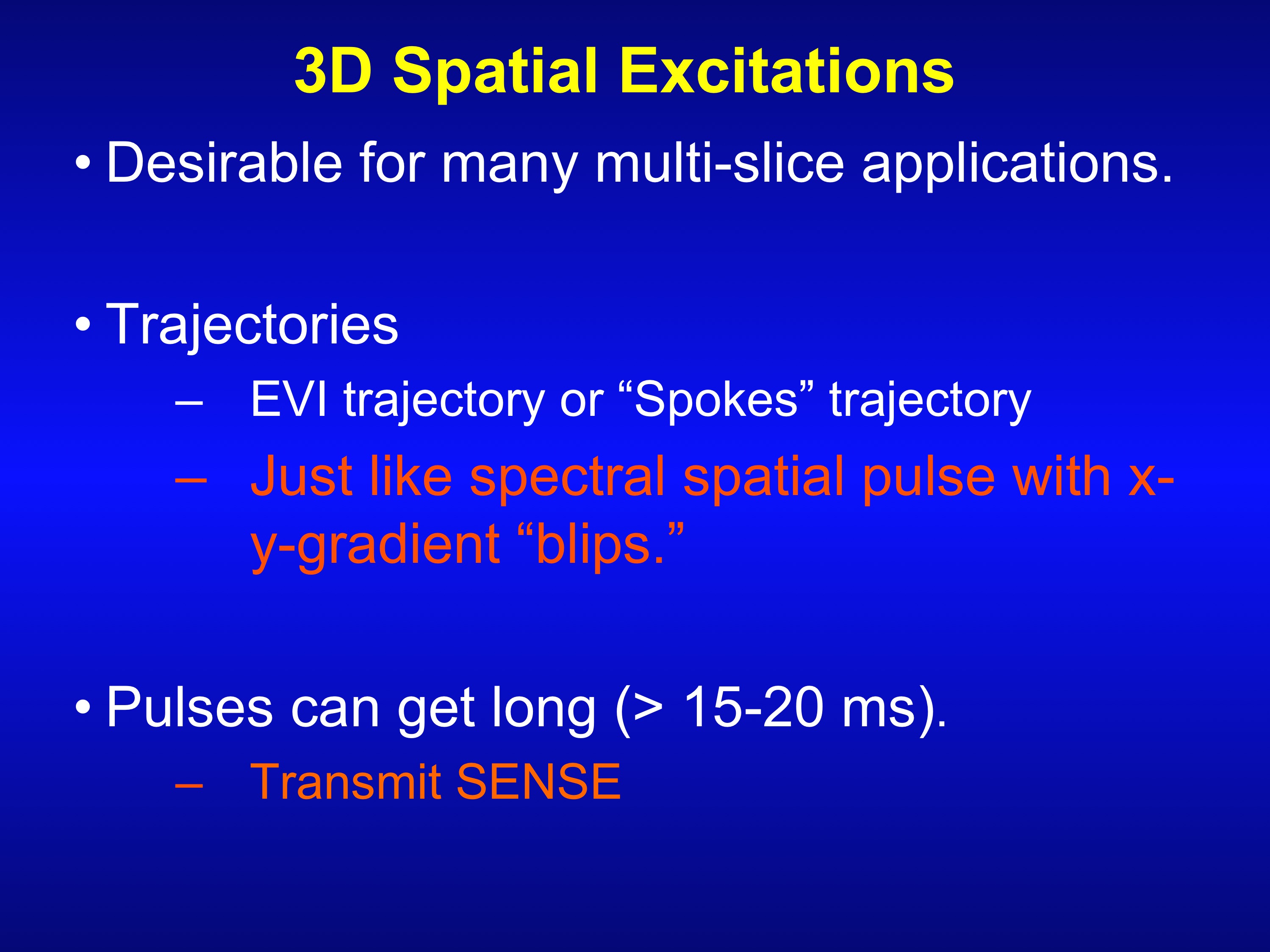 3D Spatial Excitations

• Desirable for many multi-slice applications.

• Trajectories
– EVI trajectory or “Spokes” trajectory
– Just like spectral spatial pulse with x-y-gradient “blips.”

• Pulses can get long (> 15-20 ms).
– Transmit SENSE